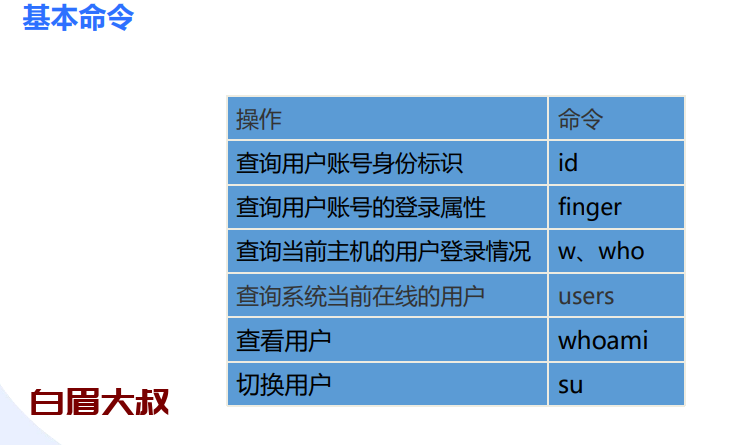 基本命令

| 操作 | 命令 |
|---|---|
| 查询用户账号身份标识 | id |
| 查询用户账号的登录属性 | finger |
| 查询当前主机的用户登录情况 | w、who |
| 查询系统当前在线的用户 | users |
| 查看用户 | whoami |
| 切换用户 | su |

白眉大叔